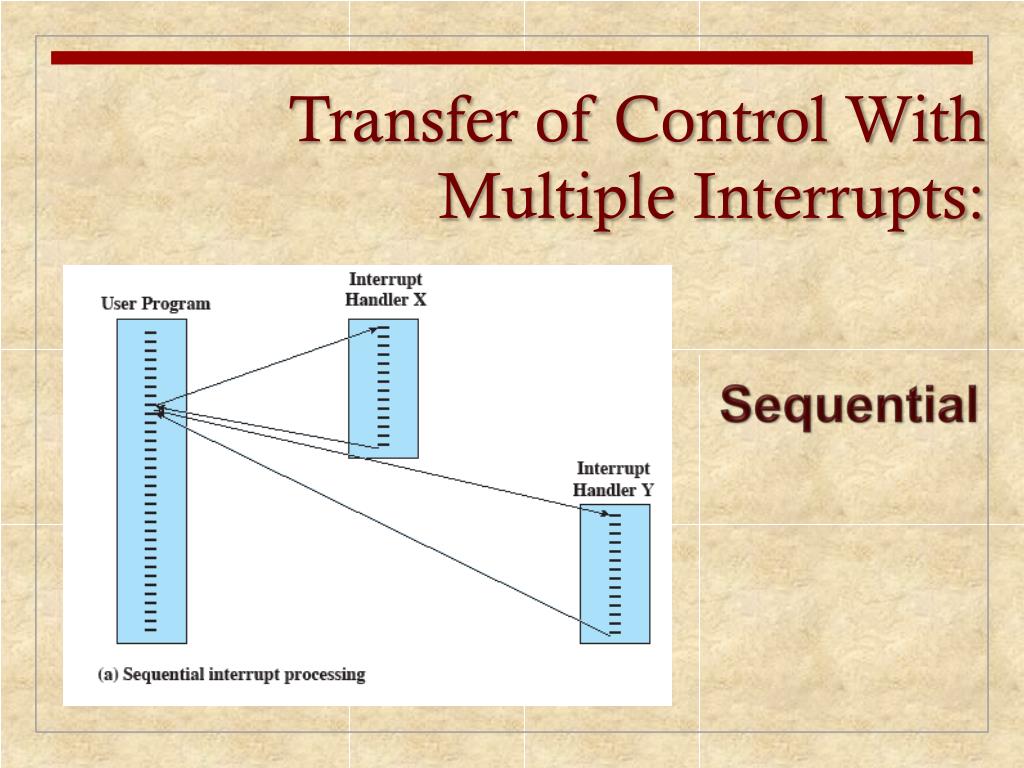 Transfer of Control With Multiple Interrupts:

User Program

Interrupt Handler X

Interrupt Handler Y

(a) Sequential interrupt processing

Sequential